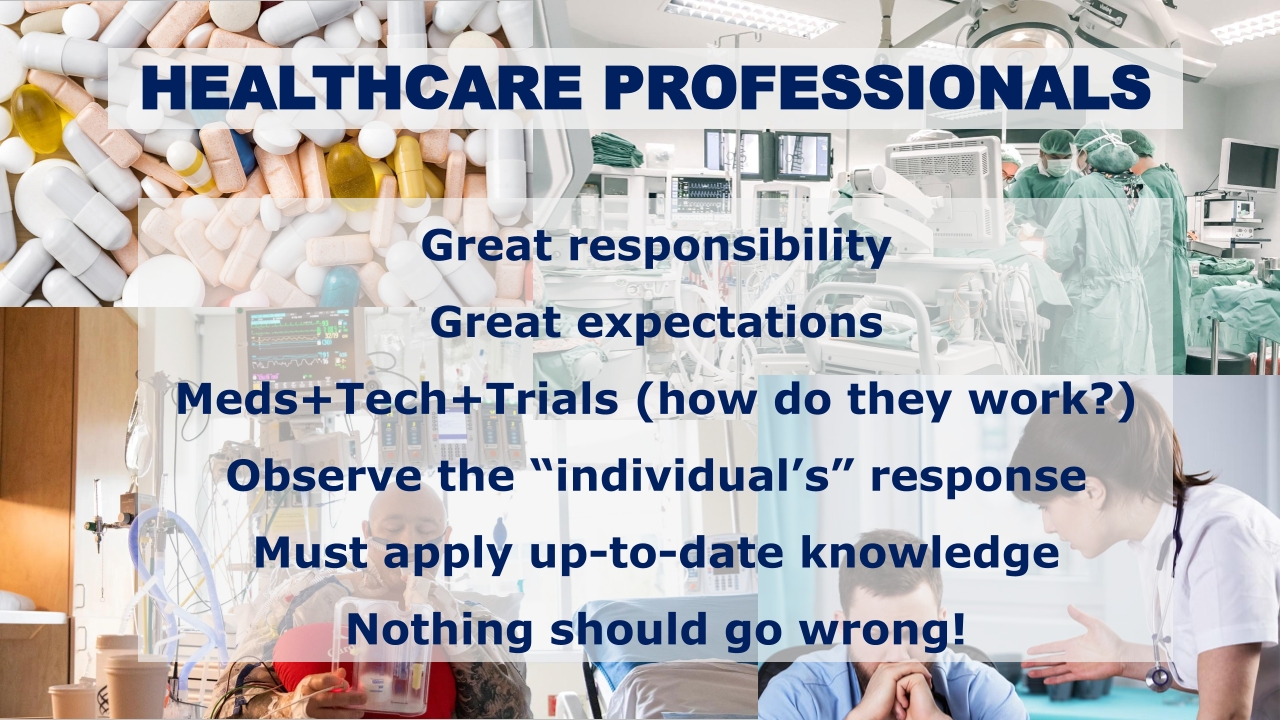 HEALTHCARE PROFESSIONALS

Great responsibility

Great expectations

Meds+Tech+Trials (how do they work?)

Observe the “individual’s” response

Must apply up-to-date knowledge

Nothing should go wrong!